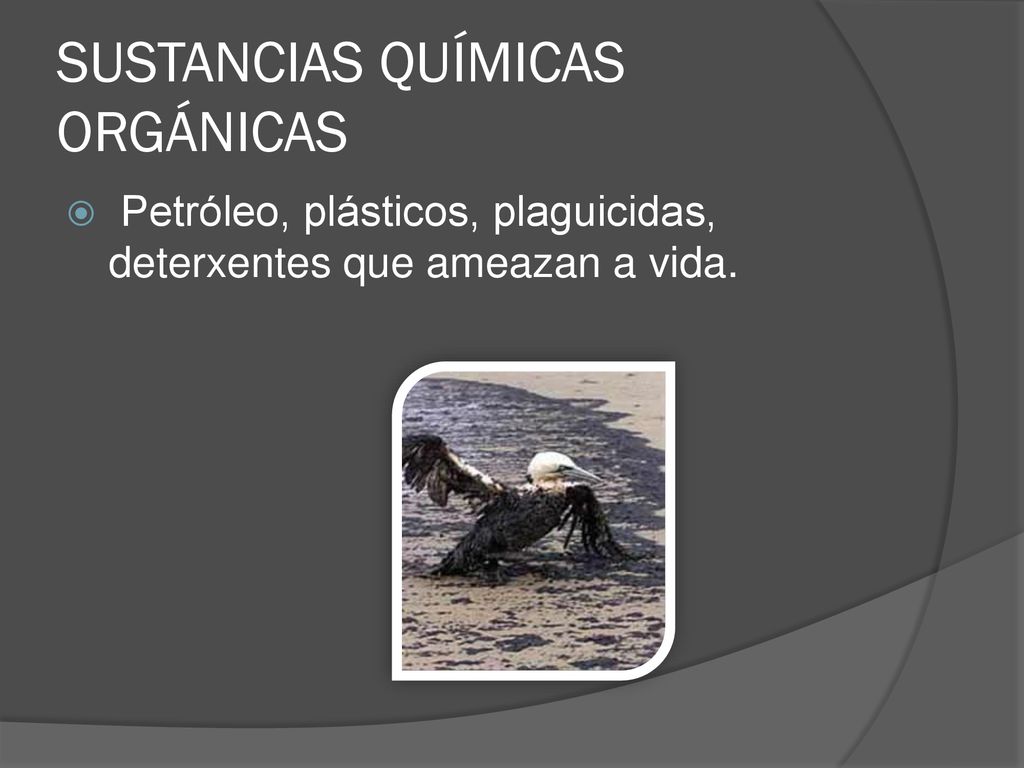 SUSTANCIAS QUÍMICAS ORGÁNICAS

Petróleo, plásticos, plaguicidas, deterxentes que ameazan a vida.